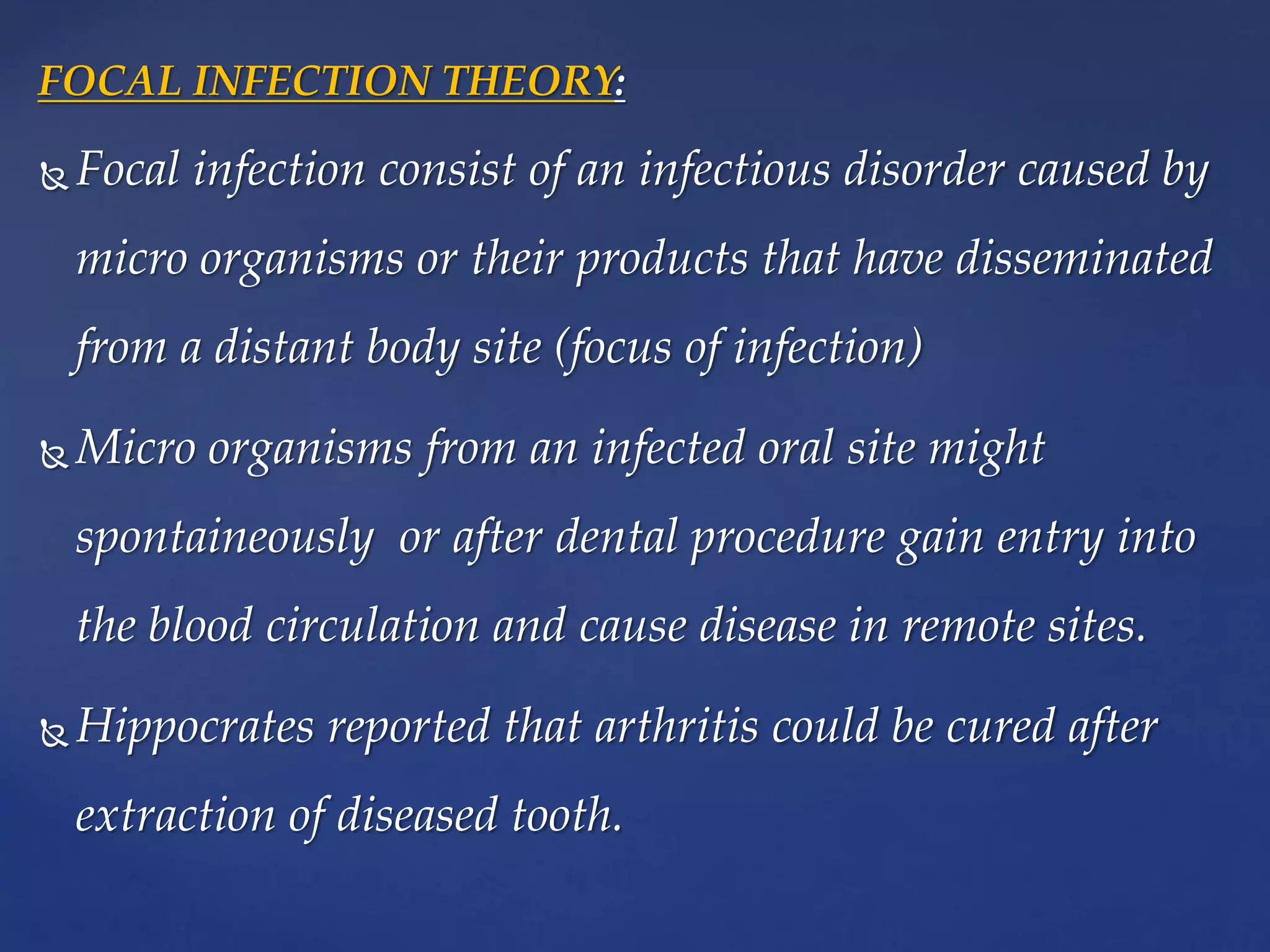 FOCAL INFECTION THEORY:

Focal infection consist of an infectious disorder caused by micro organisms or their products that have disseminated from a distant body site (focus of infection)

Micro organisms from an infected oral site might spontaineously  or after dental procedure gain entry into the blood circulation and cause disease in remote sites.

Hippocrates reported that arthritis could be cured after extraction of diseased tooth.